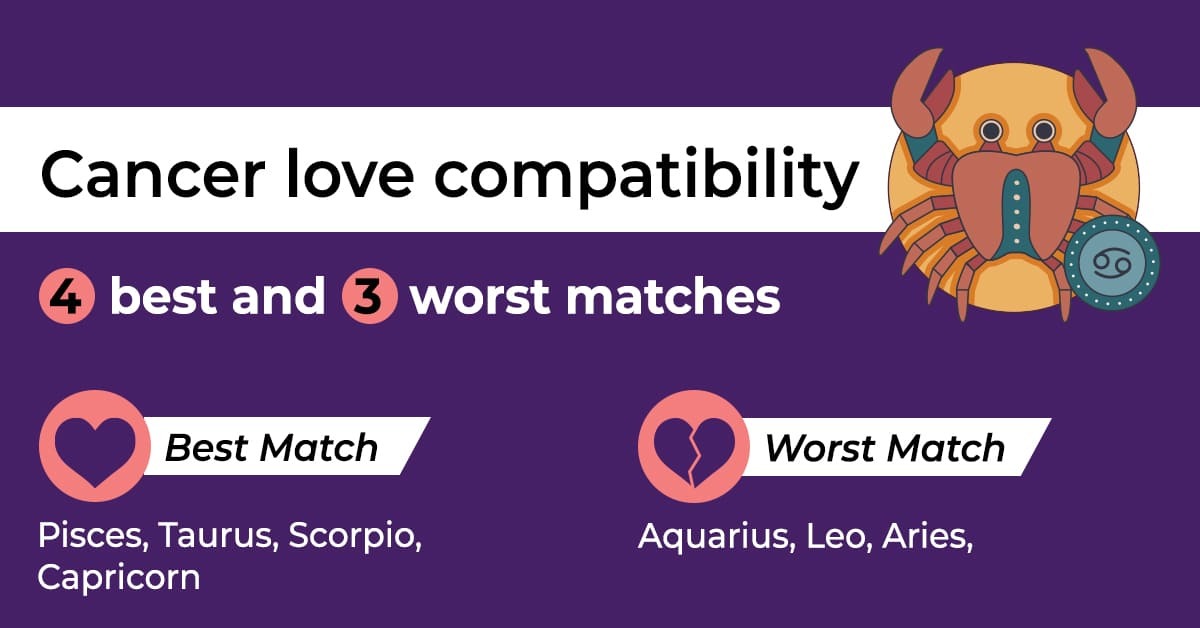 Cancer love compatibility

4 best and 3 worst matches

Best Match

Pisces, Taurus, Scorpio, Capricorn

Worst Match

Aquarius, Leo, Aries,